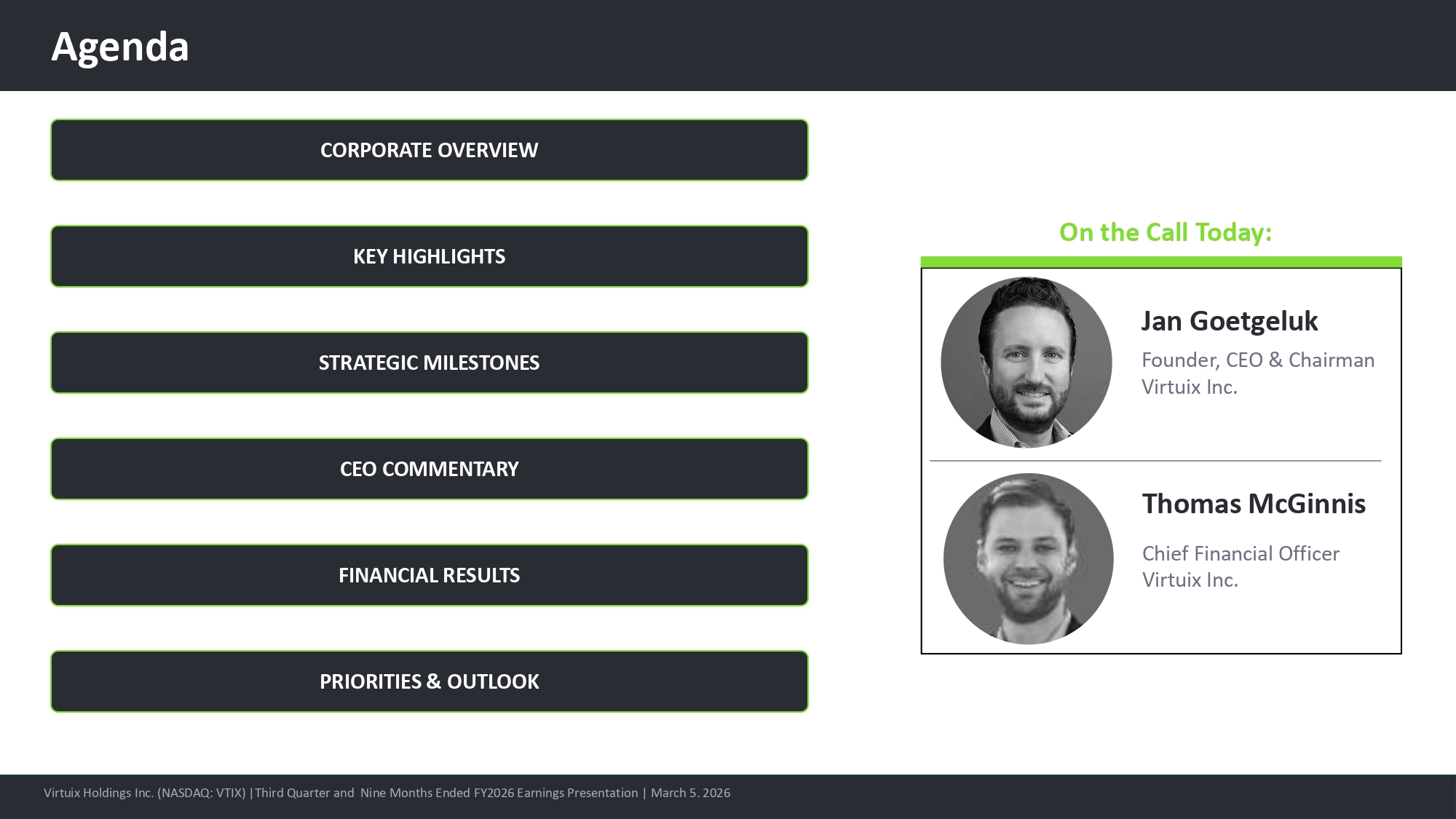 Agenda

CORPORATE OVERVIEW

KEY HIGHLIGHTS

STRATEGIC MILESTONES

CEO COMMENTARY

FINANCIAL RESULTS

PRIORITIES & OUTLOOK

On the Call Today:

Jan Goetgeluk

Founder, CEO & Chairman
Virtuix Inc.

Thomas McGinnis

Chief Financial Officer
Virtuix Inc.

Virtuix Holdings Inc. (NASDAQ: VTIX) |Third Quarter and Nine Months Ended FY2026 Earnings Presentation | March 5. 2026